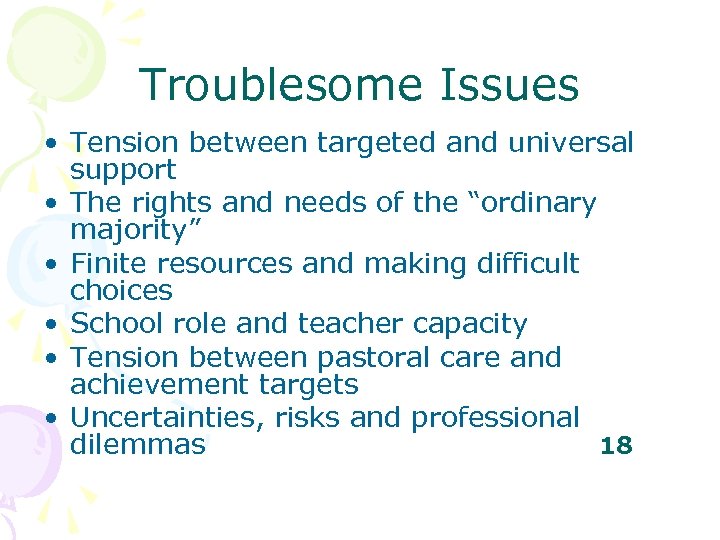 Troublesome Issues

• Tension between targeted and universal support
• The rights and needs of the “ordinary majority”
• Finite resources and making difficult choices
• School role and teacher capacity
• Tension between pastoral care and achievement targets
• Uncertainties, risks and professional dilemmas

18